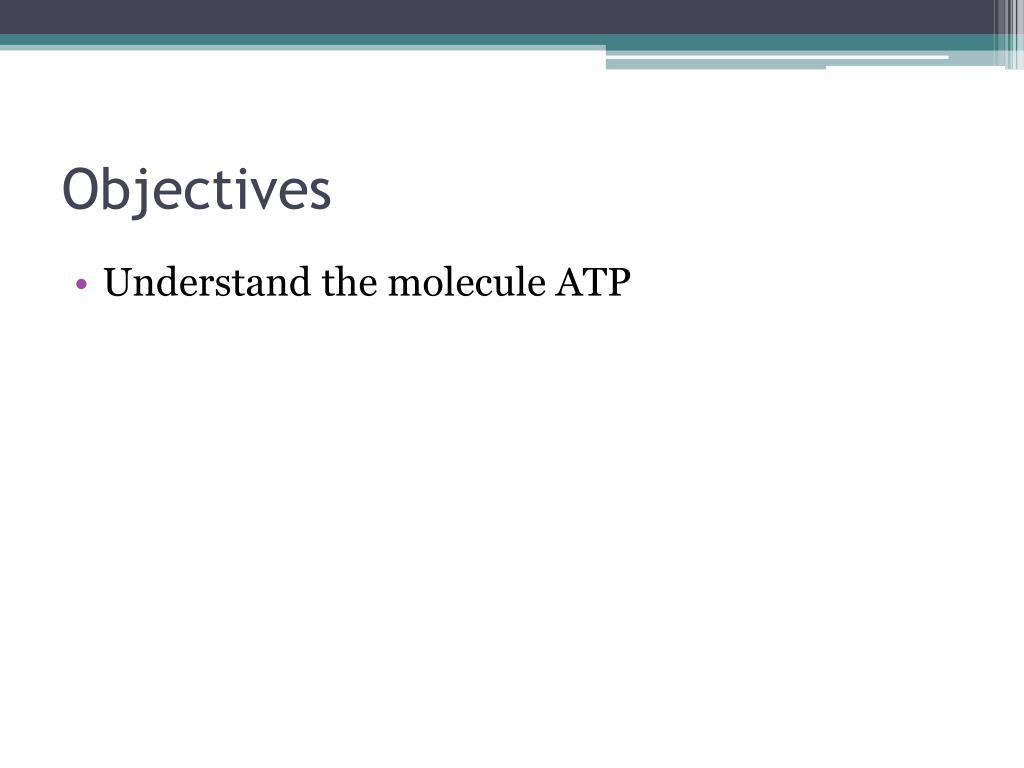 Objectives

• Understand the molecule ATP